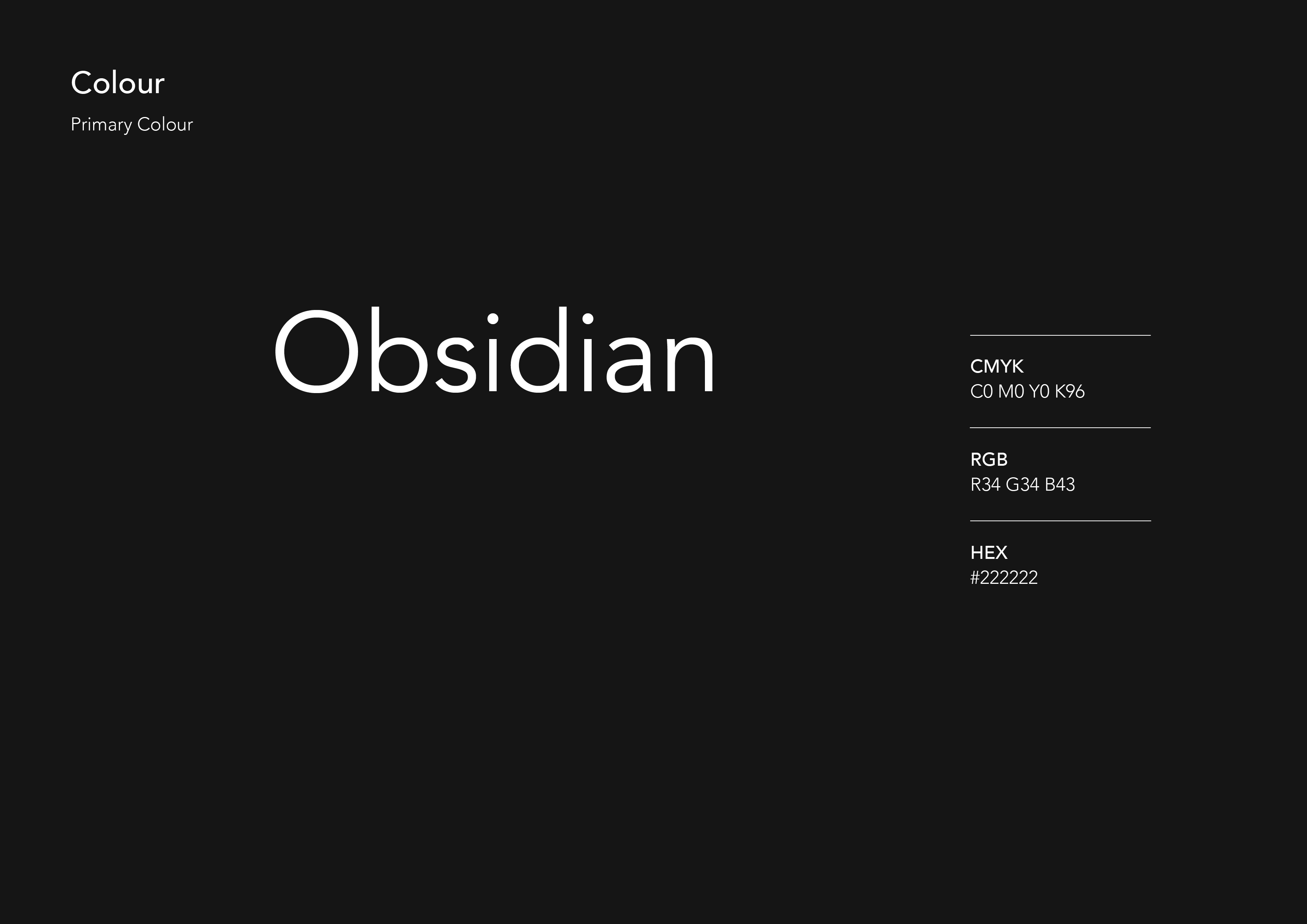 Colour

Primary Colour

Obsidian

CMYK
C0 M0 Y0 K96

RGB
R34 G34 B43

HEX
#222222